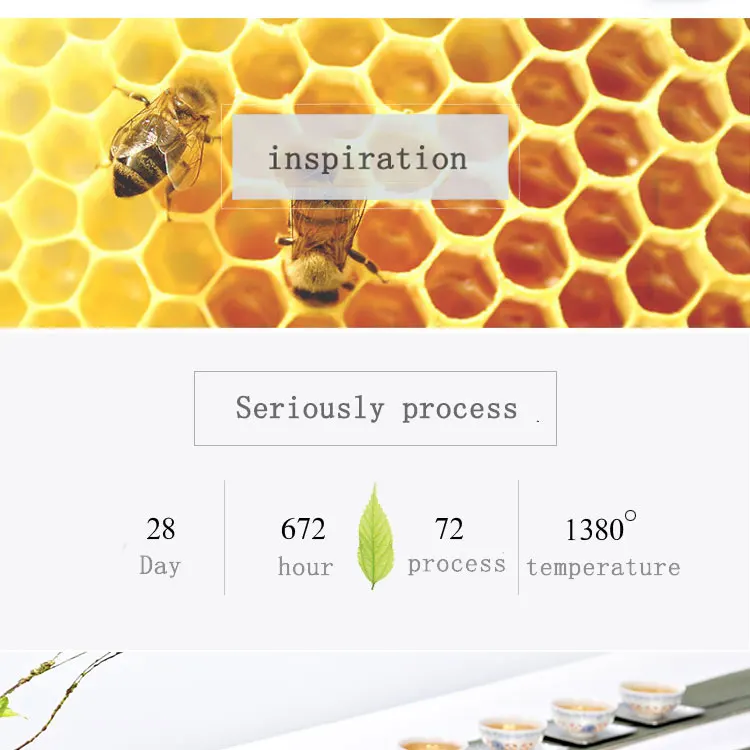 inspiration

Seriously process

28
Day

672
hour

72
process

1380°
temperature